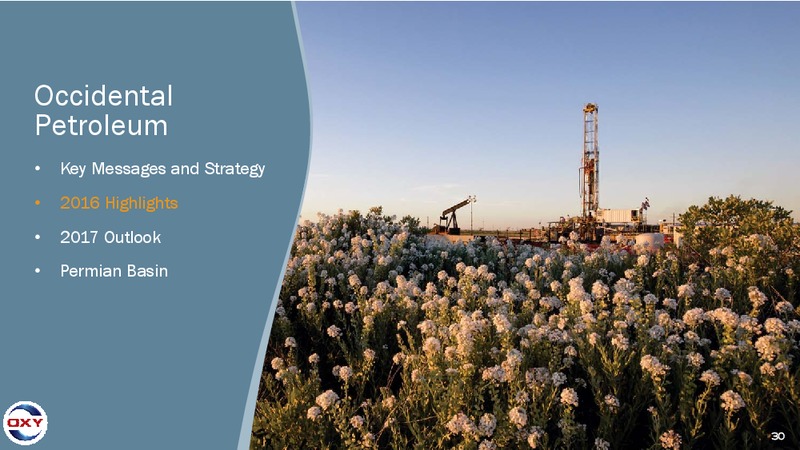 Occidental Petroleum

• Key Messages and Strategy
• 2016 Highlights
• 2017 Outlook
• Permian Basin

OXY

30